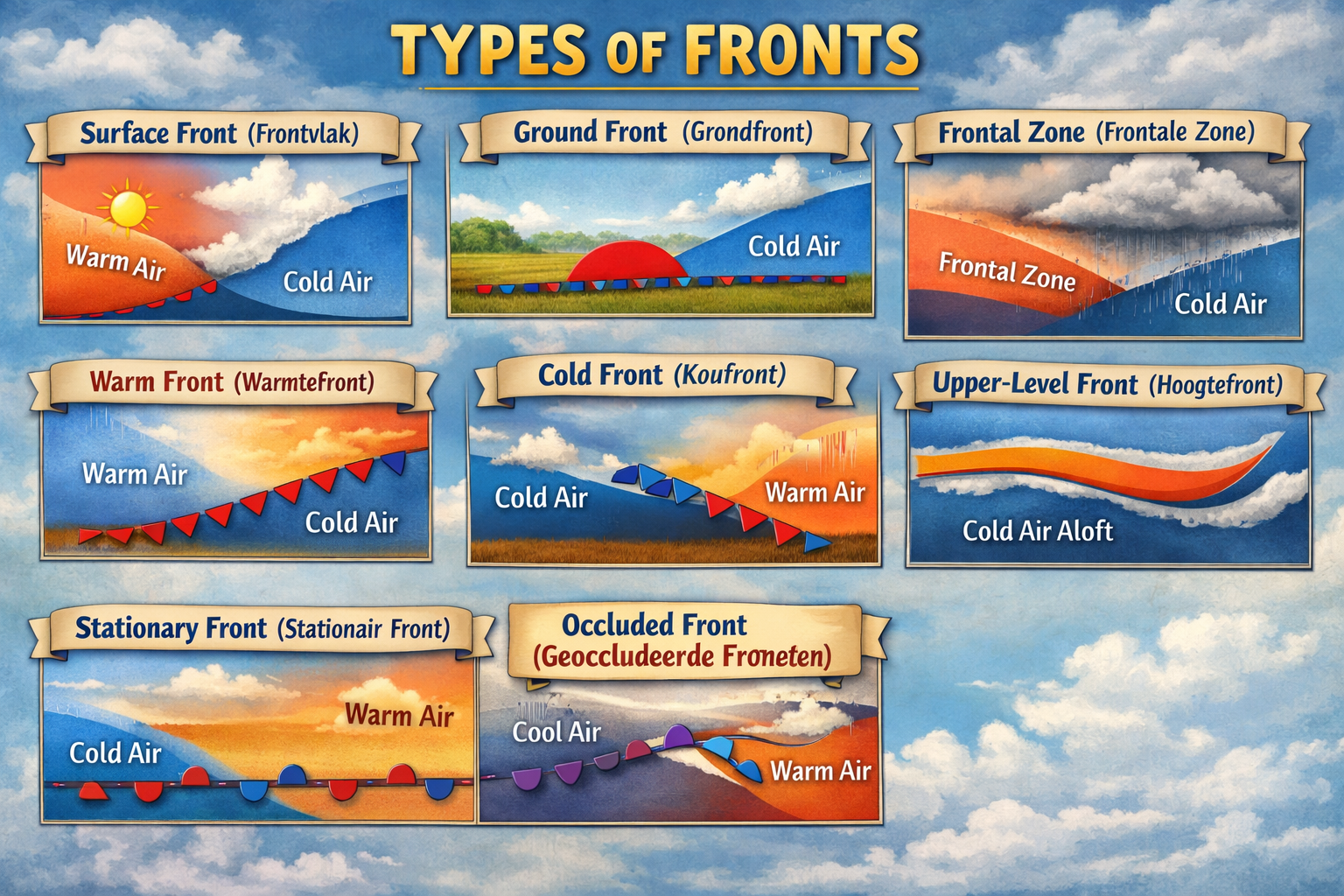 TYPES OF FRONTS

Surface Front (Frontvlak)

Warm Air

Cold Air

Ground Front (Grondfront)

Cold Air

Frontal Zone (Frontale Zone)

Frontal Zone

Cold Air

Warm Front (Warmtefront)

Warm Air

Cold Air

Cold Front (Koufront)

Cold Air

Warm Air

Upper-Level Front (Hoogtefront)

Cold Air Aloft

Stationary Front (Stationair Front)

Warm Air

Cold Air

Occluded Front (Geoccludeerde Froneten)

Cool Air

Warm Air